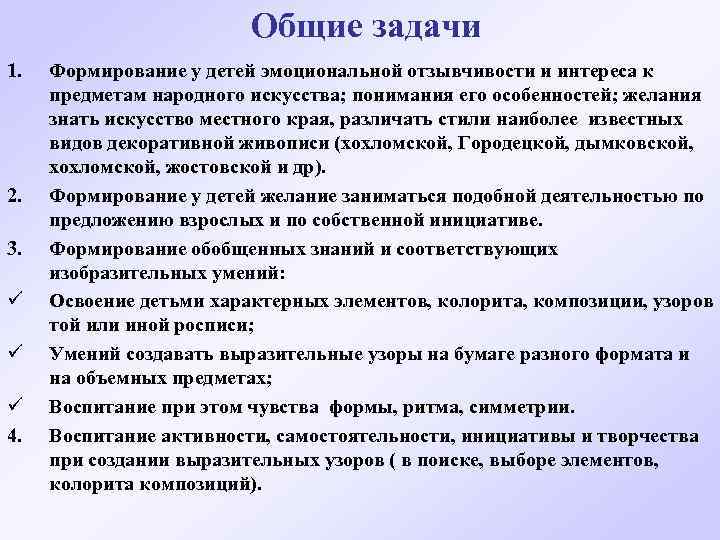 Общие задачи

1. Формирование у детей эмоциональной отзывчивости и интереса к предметам народного искусства; понимания его особенностей; желания знать искусство местного края, различать стили наиболее известных видов декоративной живописи (хохломской, Городецкой, дымковской, хохломской, жостовской и др).

2. Формирование у детей желание заниматься подобной деятельностью по предложению взрослых и по собственной инициативе.

3. Формирование обобщенных знаний и соответствующих изобразительных умений:

✓ Освоение детьми характерных элементов, колорита, композиции, узоров той или иной росписи;

✓ Умений создавать выразительные узоры на бумаге разного формата и на объемных предметах;

✓ Воспитание при этом чувства формы, ритма, симметрии.

4. Воспитание активности, самостоятельности, инициативы и творчества при создании выразительных узоров ( в поиске, выборе элементов, колорита композиций).